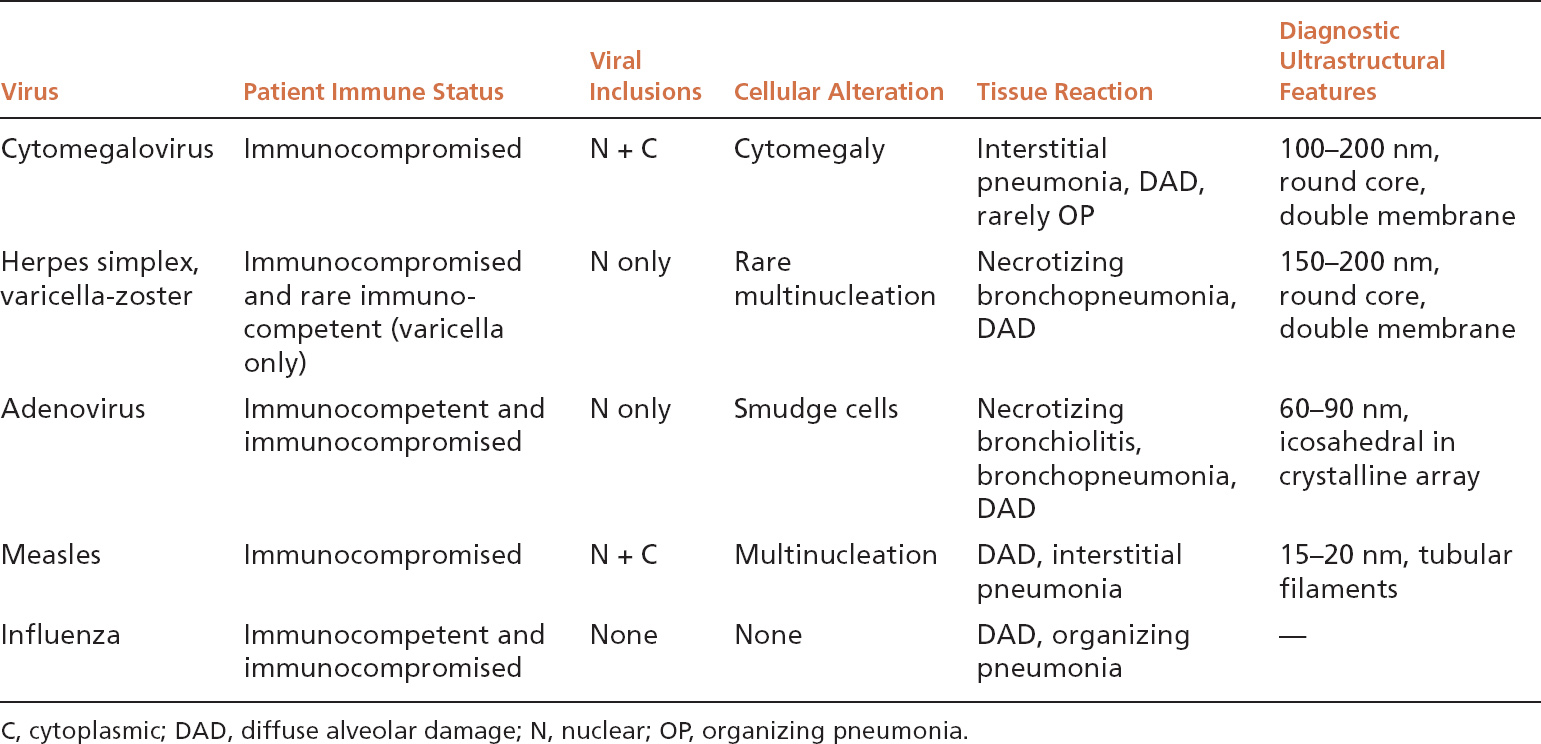 | Virus | Patient Immune Status | Viral Inclusions | Cellular Alteration | Tissue Reaction | Diagnostic Ultrastructural Features |
|---|---|---|---|---|---|
| Cytomegalovirus | Immunocompromised | N + C | Cytomegaly | Interstitial pneumonia, DAD, rarely OP | 100–200 nm, round core, double membrane |
| Herpes simplex, varicella-zoster | Immunocompromised and rare immunocompetent (varicella only) | N only | Rare multinucleation | Necrotizing bronchopneumonia, DAD | 150–200 nm, round core, double membrane |
| Adenovirus | Immunocompetent and immunocompromised | N only | Smudge cells | Necrotizing bronchiolitis, bronchopneumonia, DAD | 60–90 nm, icosahedral in crystalline array |
| Measles | Immunocompromised | N + C | Multinucleation | DAD, interstitial pneumonia | 15–20 nm, tubular filaments |
| Influenza | Immunocompetent and immunocompromised | None | None | DAD, organizing pneumonia | — |

C, cytoplasmic; DAD, diffuse alveolar damage; N, nuclear; OP, organizing pneumonia.